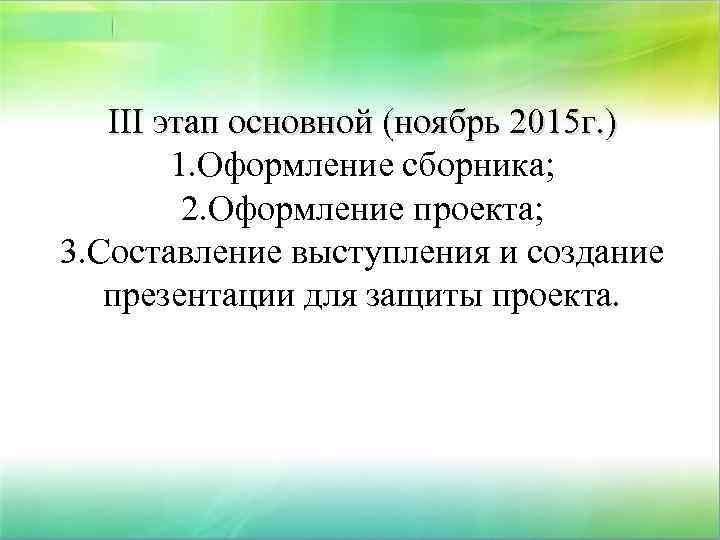 III этап основной (ноябрь 2015г.)
1.Оформление сборника;
2.Оформление проекта;
3.Составление выступления и создание презентации для защиты проекта.